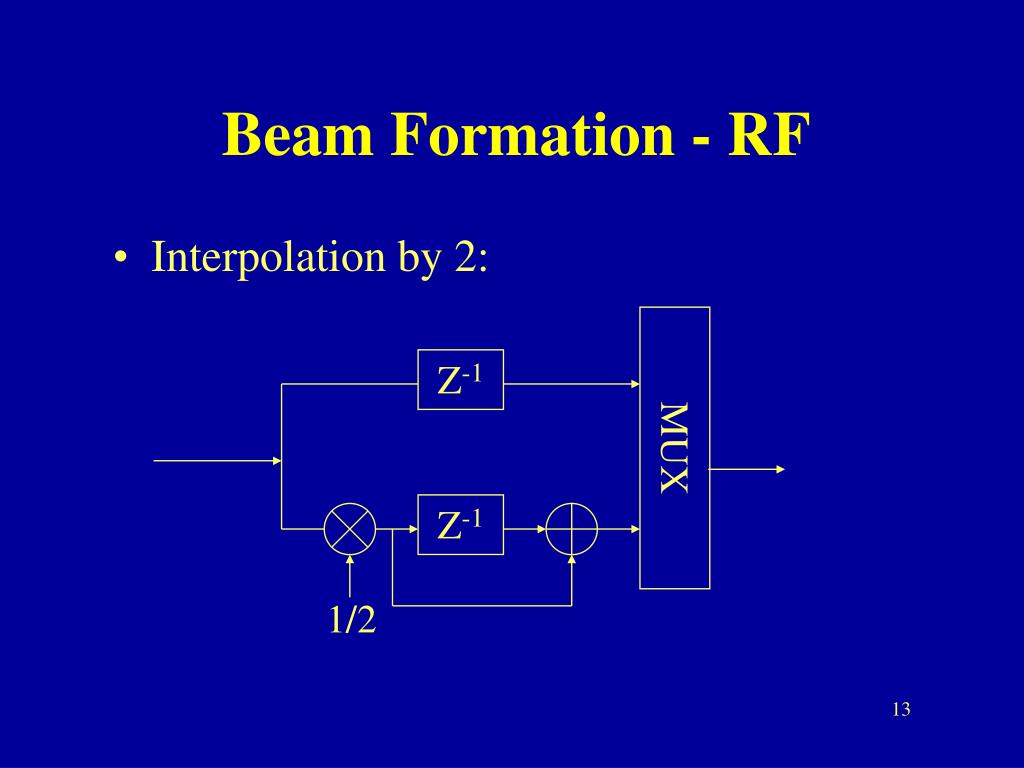 Beam Formation - RF

• Interpolation by 2:

$Z^{-1}$

MUX

$Z^{-1}$

1/2

13